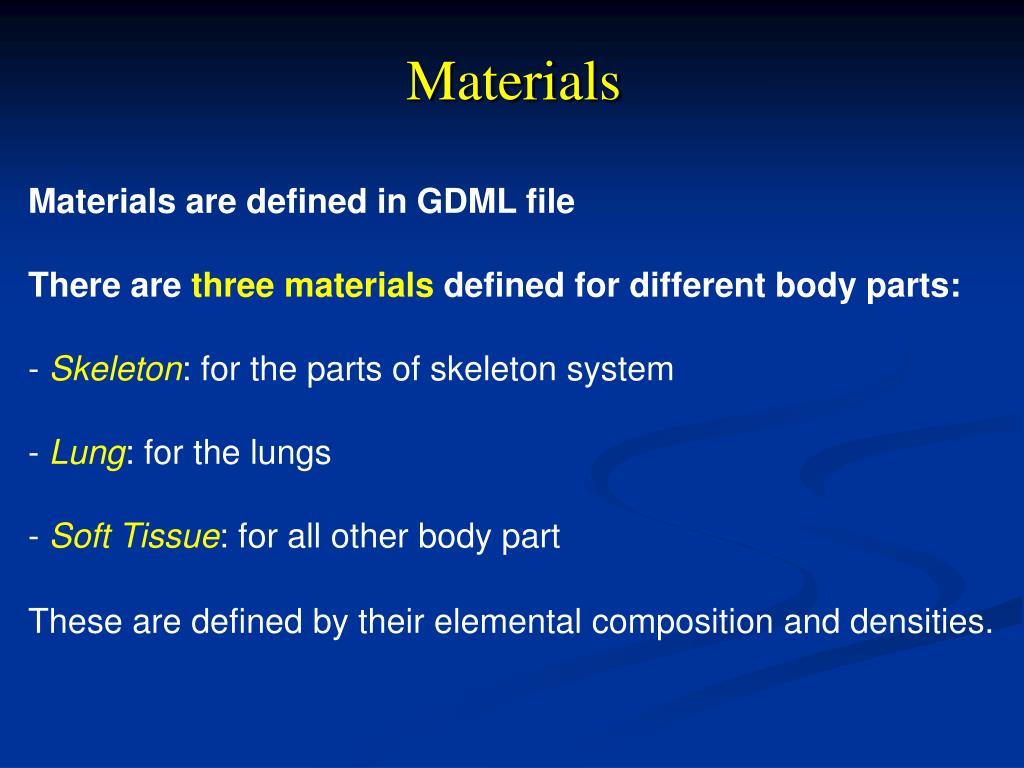 Materials

Materials are defined in GDML file

There are three materials defined for different body parts:

- Skeleton: for the parts of skeleton system

- Lung: for the lungs

- Soft Tissue: for all other body part

These are defined by their elemental composition and densities.